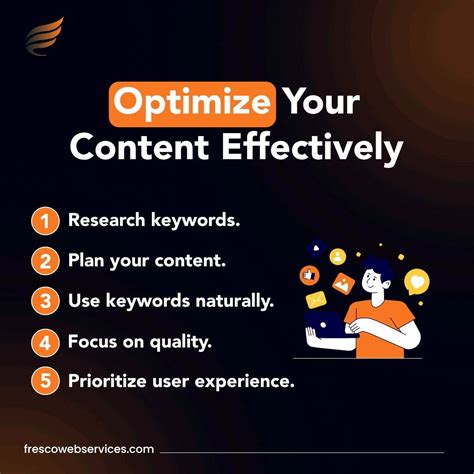 Optimize Your Content Effectively

1 Research keywords.
2 Plan your content.
3 Use keywords naturally.
4 Focus on quality.
5 Prioritize user experience.

frescowebservices.com